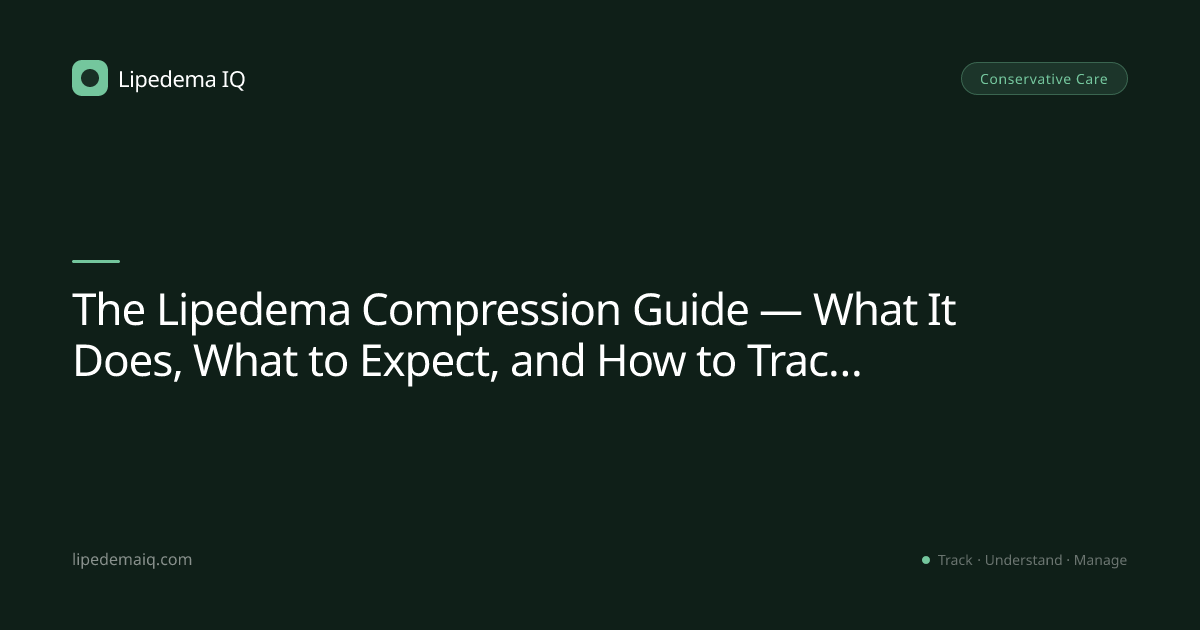 Lipedema IQ

Conservative Care

The Lipedema Compression Guide — What It Does, What to Expect, and How to Trac…

lipedemaiq.com

Track · Understand · Manage